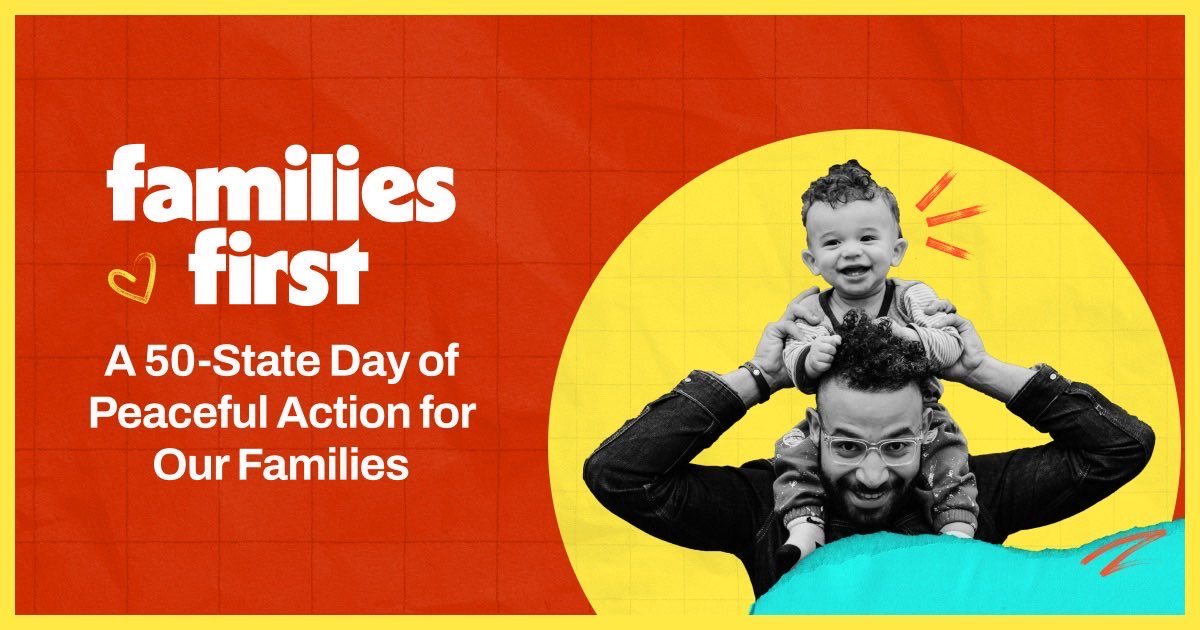 families first

A 50-State Day of Peaceful Action for Our Families